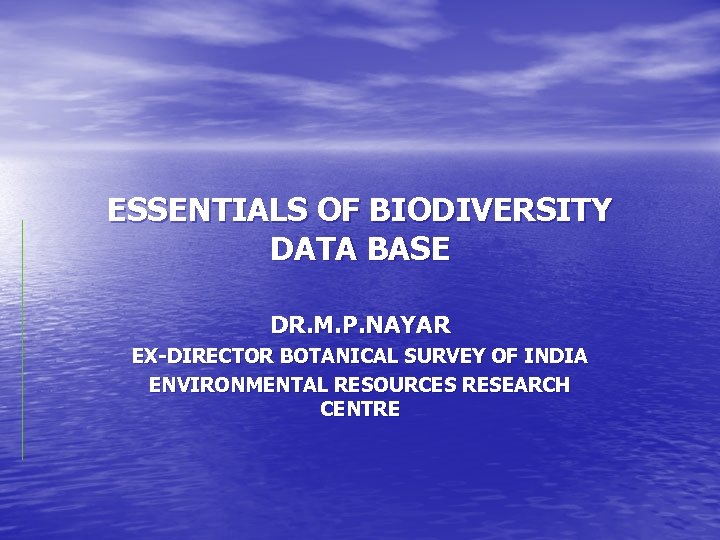 ESSENTIALS OF BIODIVERSITY DATA BASE

DR.M.P.NAYAR
EX-DIRECTOR BOTANICAL SURVEY OF INDIA
ENVIRONMENTAL RESOURCES RESEARCH CENTRE